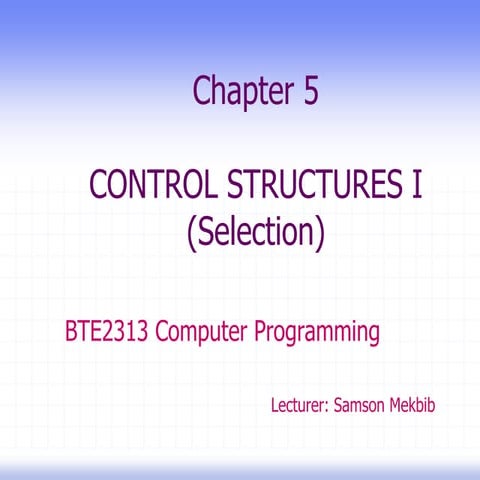 Chapter 5

CONTROL STRUCTURES I
(Selection)

BTE2313 Computer Programming

Lecturer: Samson Mekbib